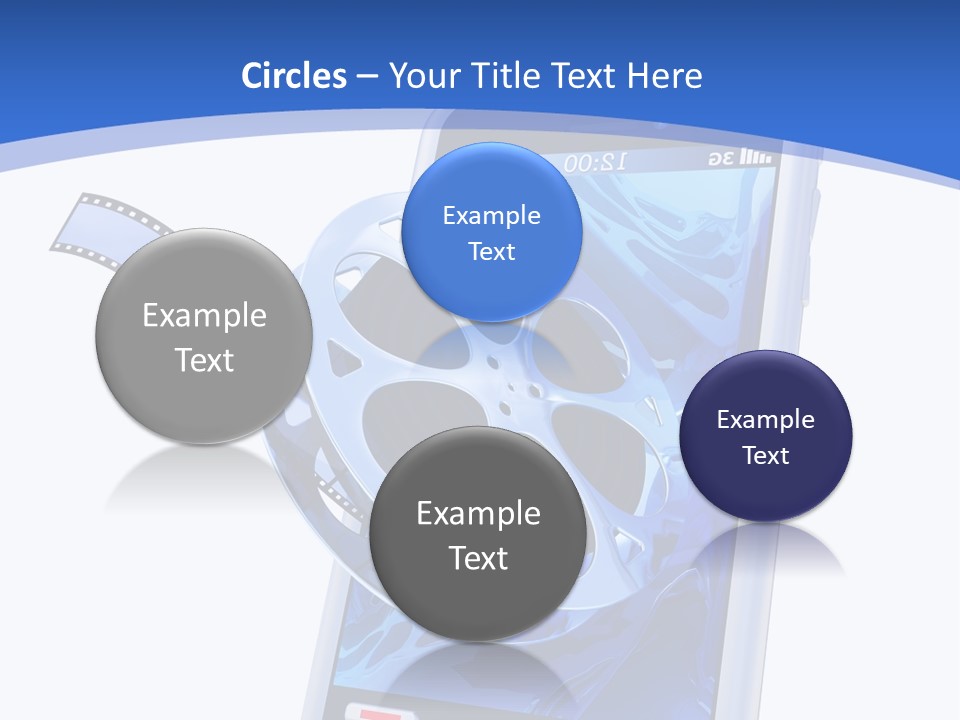 Circles – Your Title Text Here

12:00 3G

Example Text

Example Text

Example Text

Example Text